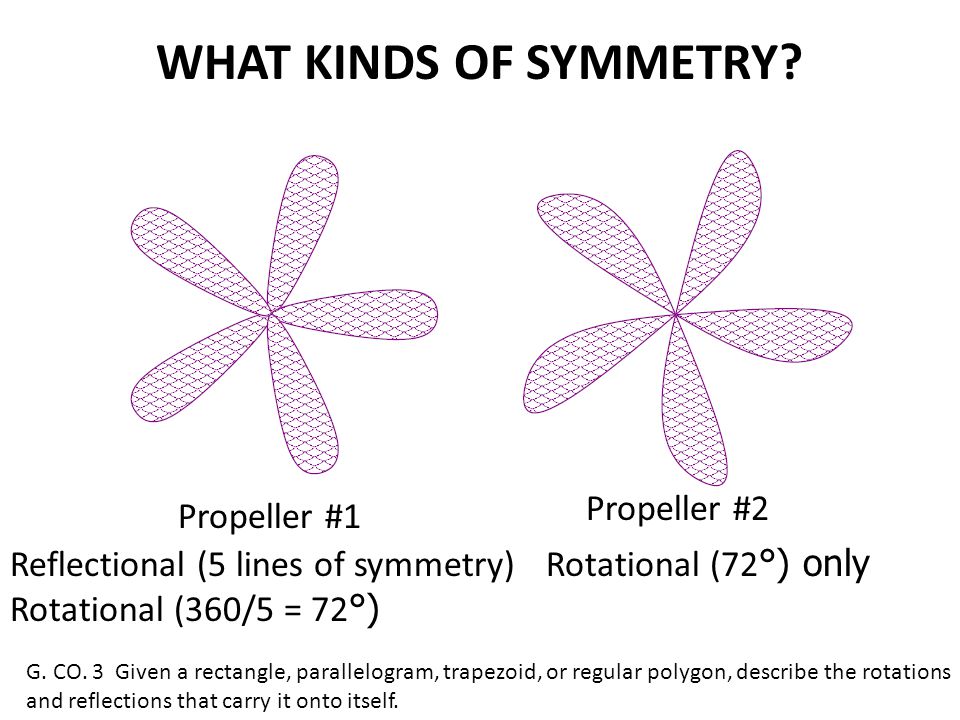 WHAT KINDS OF SYMMETRY?

Propeller #1
Reflectional (5 lines of symmetry)
Rotational (360/5 = 72°)

Propeller #2
Rotational (72°) only

G. CO. 3 Given a rectangle, parallelogram, trapezoid, or regular polygon, describe the rotations and reflections that carry it onto itself.